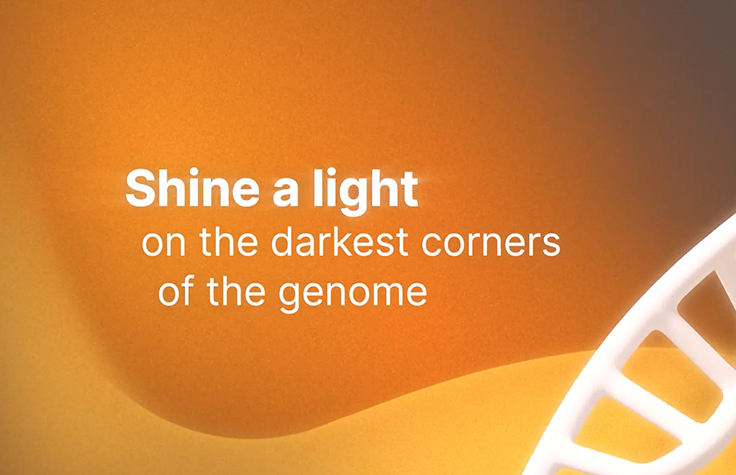 Shine a light
on the darkest corners
of the genome